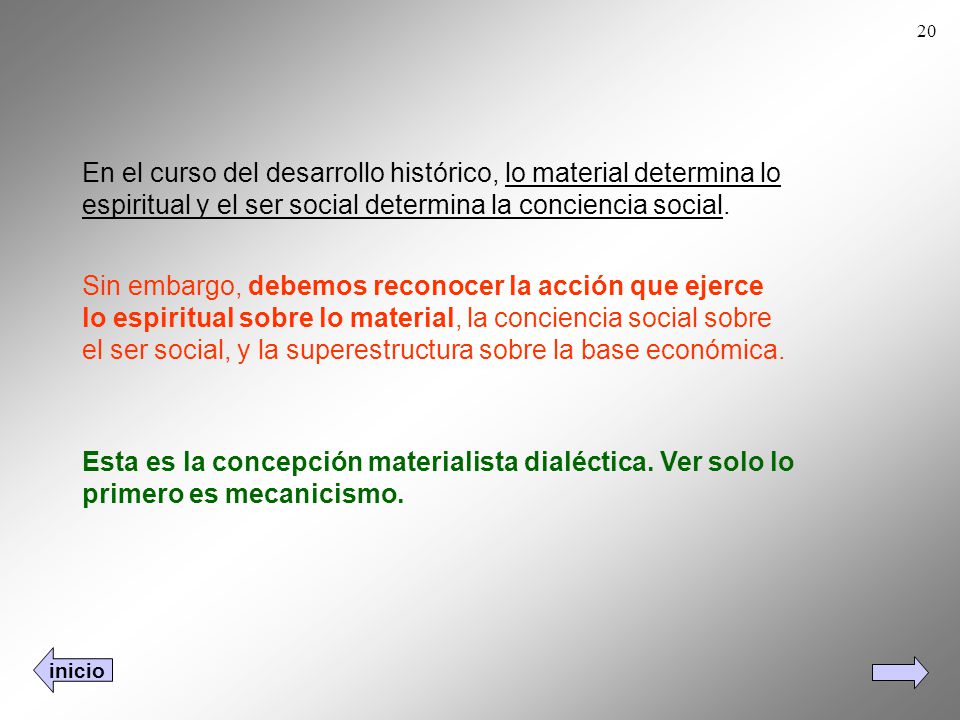 20

En el curso del desarrollo histórico, lo material determina lo espiritual y el ser social determina la conciencia social.

Sin embargo, debemos reconocer la acción que ejerce lo espiritual sobre lo material, la conciencia social sobre el ser social, y la superestructura sobre la base económica.

Esta es la concepción materialista dialéctica. Ver solo lo primero es mecanicismo.

inicio